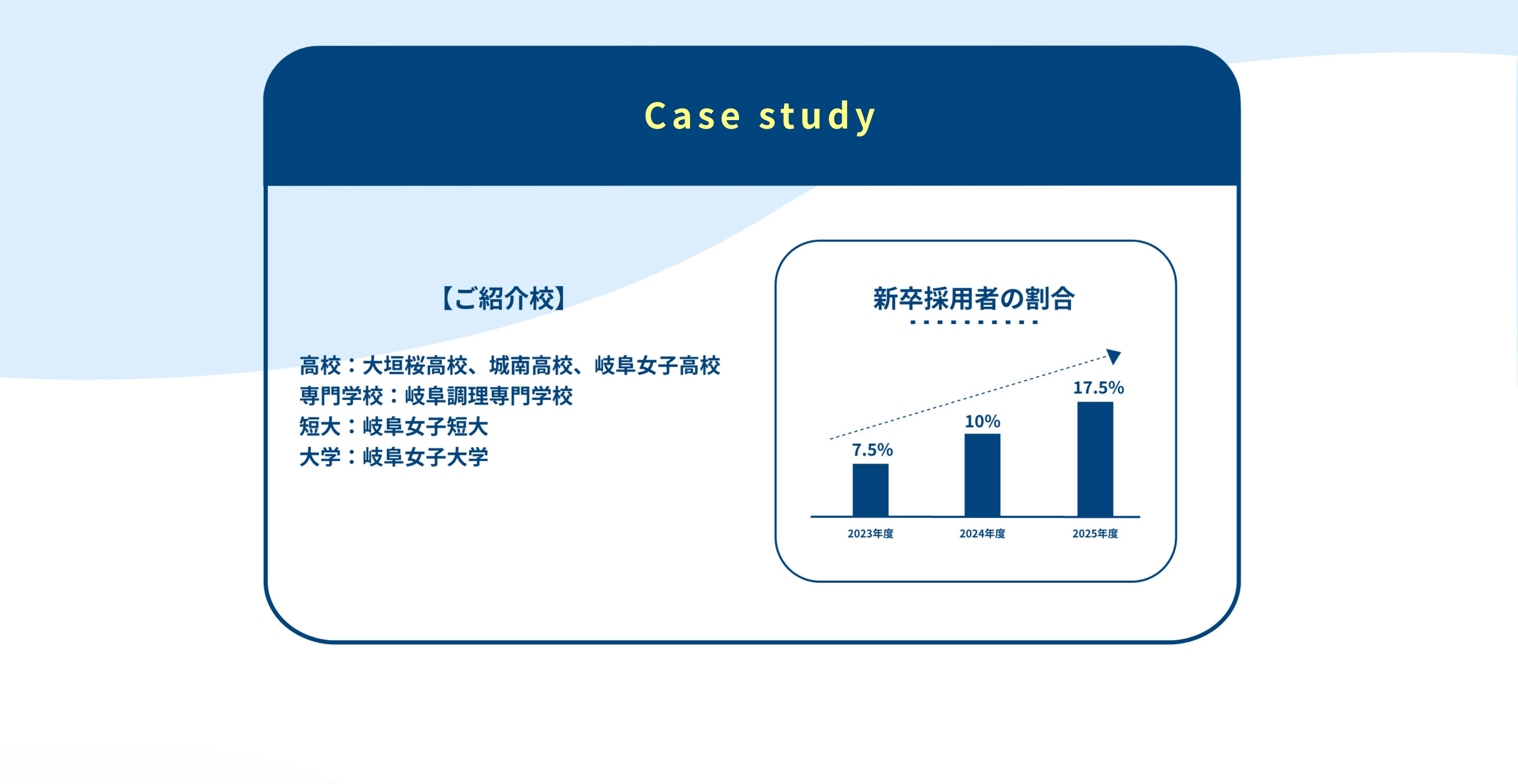 Case study

【ご紹介校】

高校：大垣桜高校、城南高校、岐阜女子高校
専門学校：岐阜調理専門学校
短大：岐阜女子短大
大学：岐阜女子大学

新卒採用者の割合

7.5%
10%
17.5%
2023年度
2024年度
2025年度